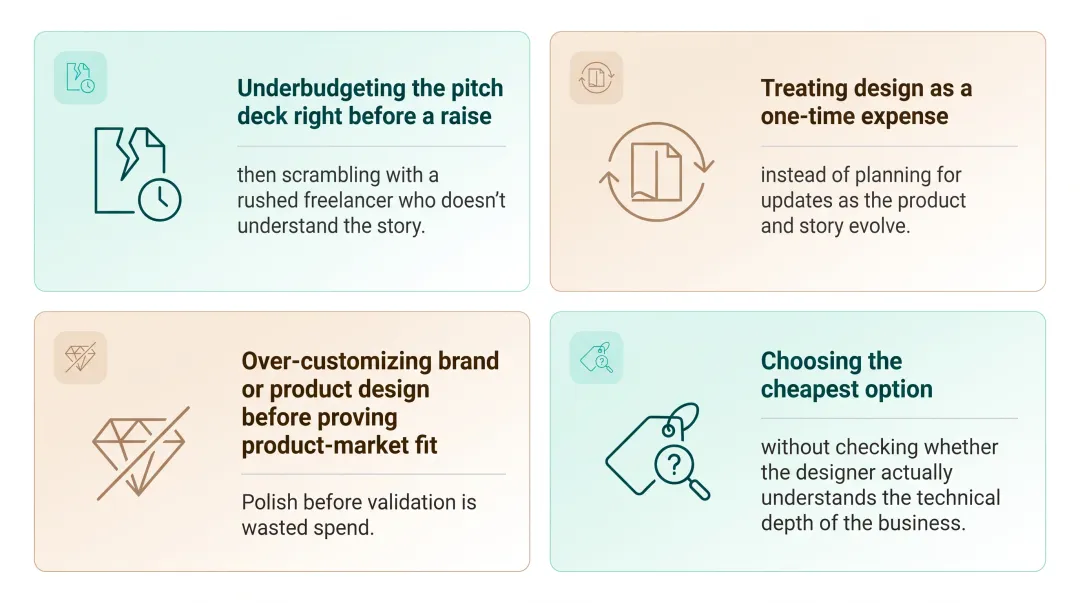 Underbudgeting the pitch deck right before a raise

then scrambling with a rushed freelancer who doesn't understand the story.

Treating design as a one-time expense

instead of planning for updates as the product and story evolve.

Over-customizing brand or product design before proving product-market fit

Polish before validation is wasted spend.

Choosing the cheapest option

without checking whether the designer actually understands the technical depth of the business.